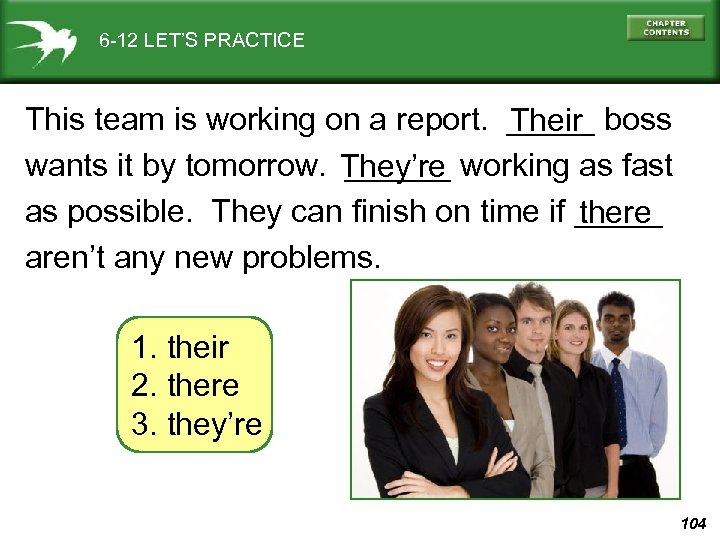 6-12 LET'S PRACTICE

CHAPTER CONTENTS

This team is working on a report. Their boss wants it by tomorrow. They're working as fast as possible. They can finish on time if there aren't any new problems.

1. their
2. there
3. they're

104